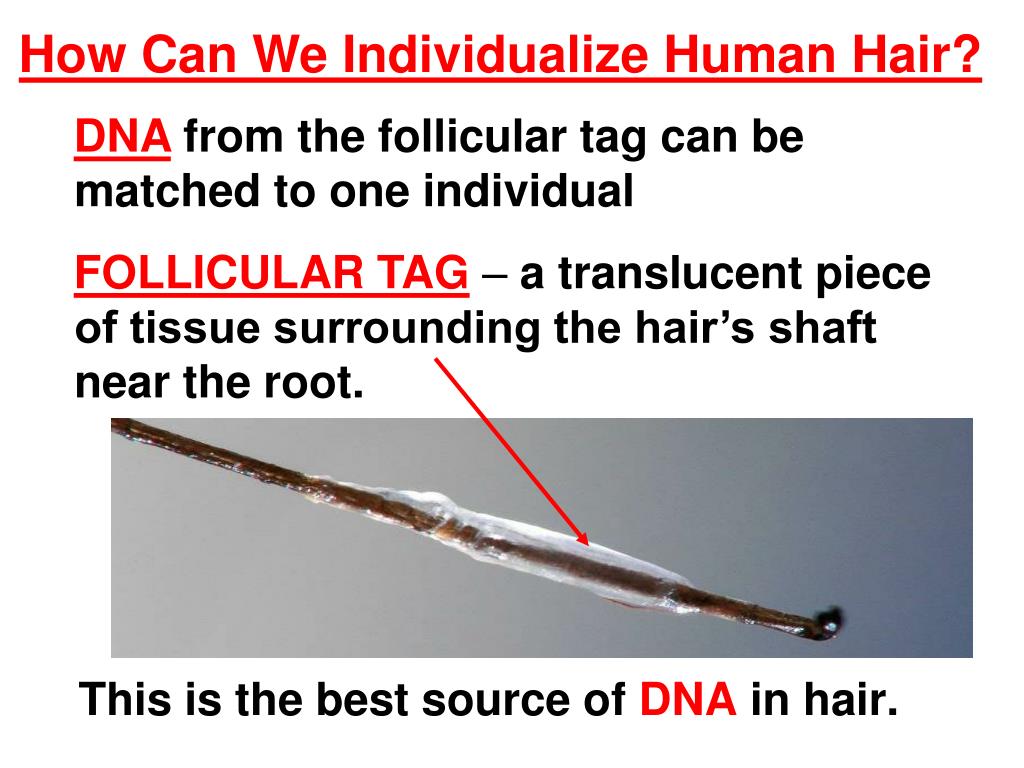 How Can We Individualize Human Hair?

DNA from the follicular tag can be matched to one individual

FOLLICULAR TAG – a translucent piece of tissue surrounding the hair's shaft near the root.

This is the best source of DNA in hair.